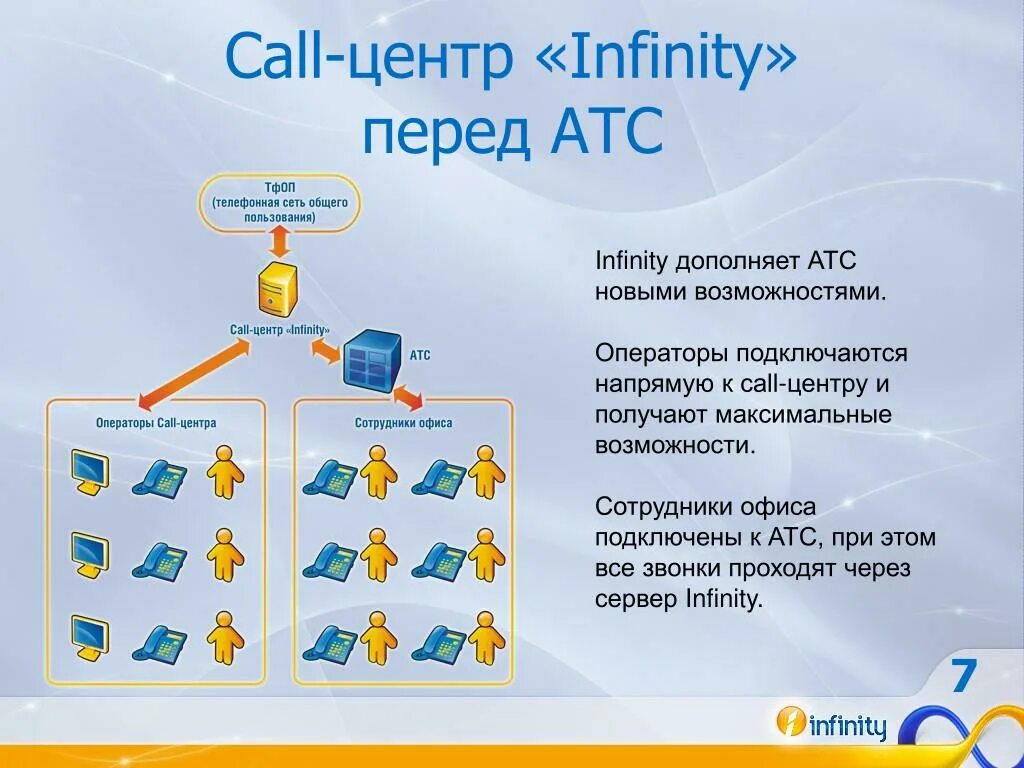 Call-центр «Infinity» перед АТС

ТфОП
(телефонная сеть общего пользования)

Call-центр «Infinity»

АТС

Операторы Call-центра

Сотрудники офиса

Infinity дополняет АТС новыми возможностями.

Операторы подключаются напрямую к call-центру и получают максимальные возможности.

Сотрудники офиса подключены к АТС, при этом все звонки проходят через сервер Infinity.

7

infinity